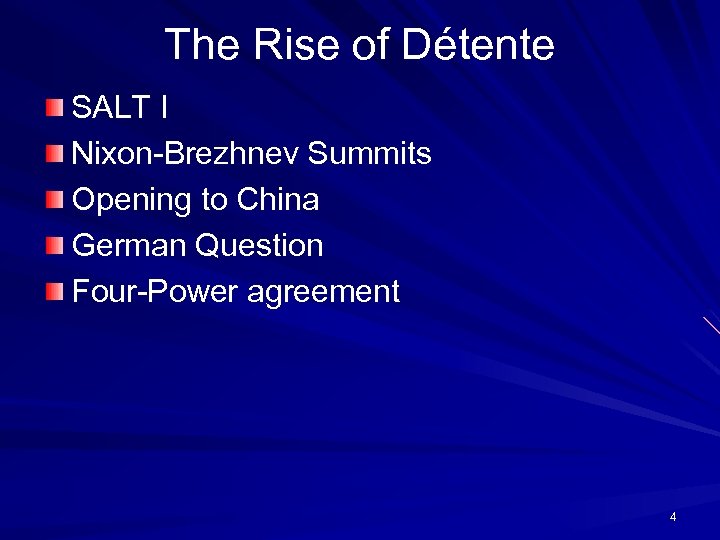 The Rise of Détente

SALT I
Nixon-Brezhnev Summits
Opening to China
German Question
Four-Power agreement

4